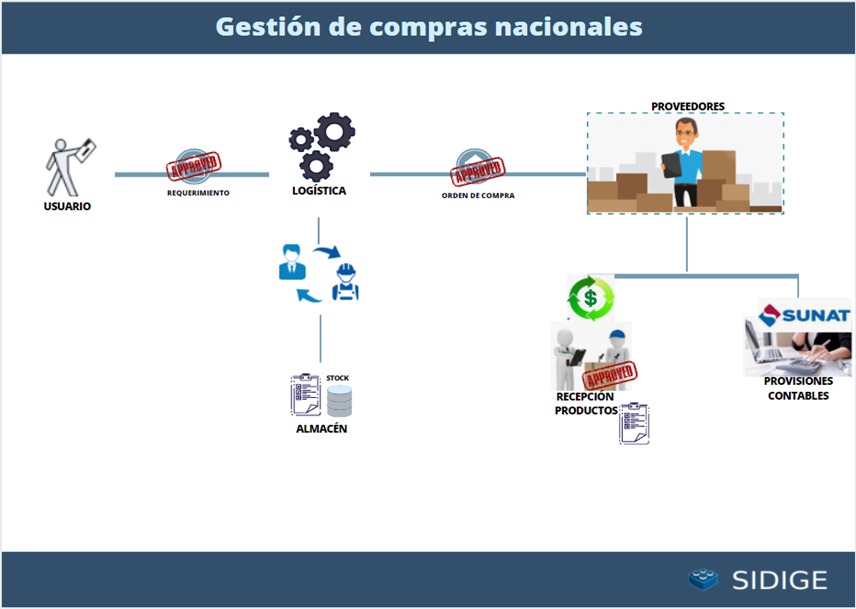 Gestión de compras nacionales

USUARIO

APPROVED

REQUERIMIENTO

LOGÍSTICA

APPROVED

ORDEN DE COMPRA

PROVEEDORES

STOCK

ALMACÉN

$

APPROVED

RECEPCIÓN PRODUCTOS

SUNAT

PROVISIONES CONTABLES

SIDIGE